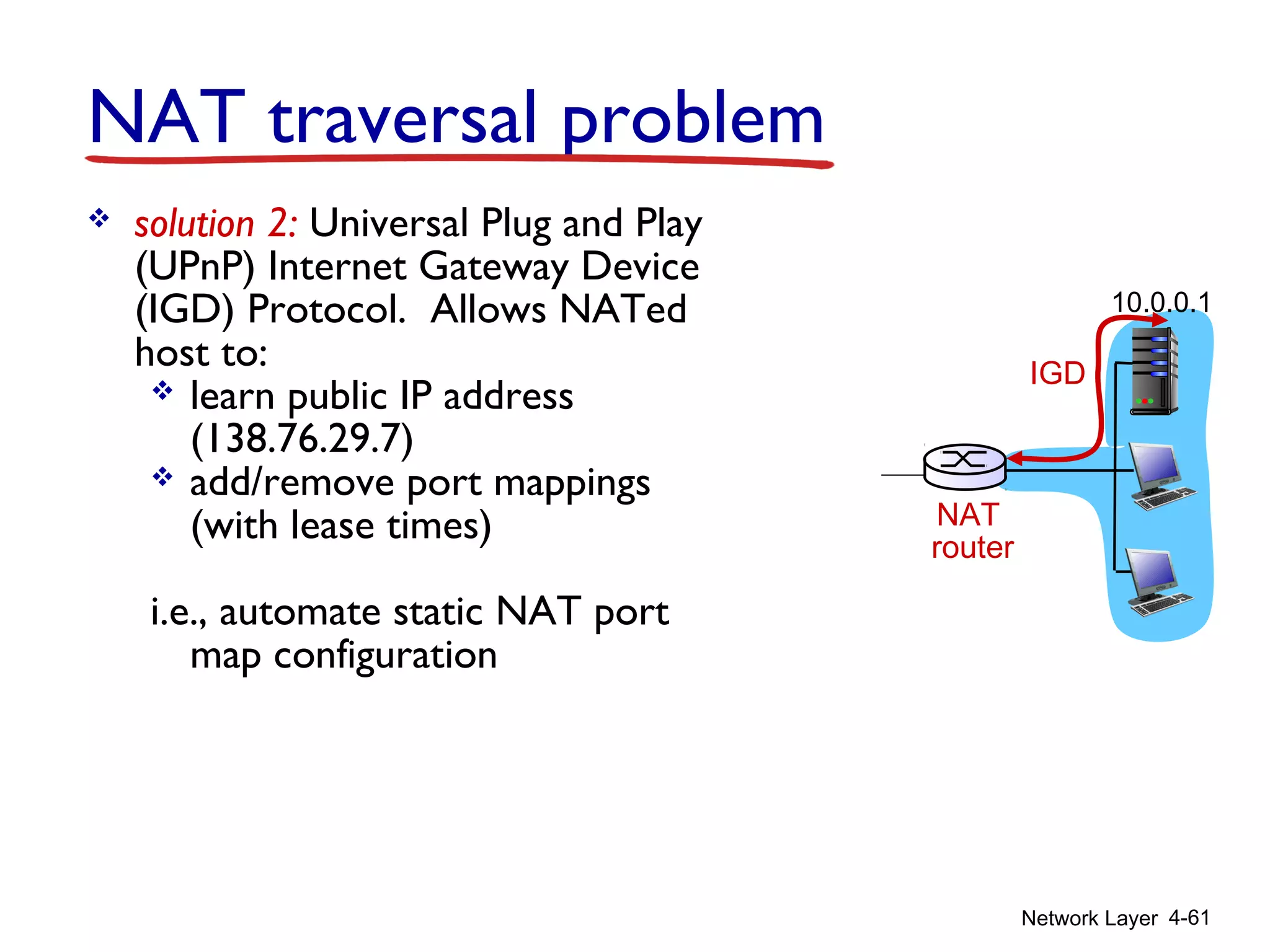 NAT traversal problem

❖ solution 2: Universal Plug and Play (UPnP) Internet Gateway Device (IGD) Protocol. Allows NATed host to:
❖ learn public IP address (138.76.29.7)
❖ add/remove port mappings (with lease times)

i.e., automate static NAT port map configuration

10.0.0.1
IGD
NAT router

Network Layer 4-61